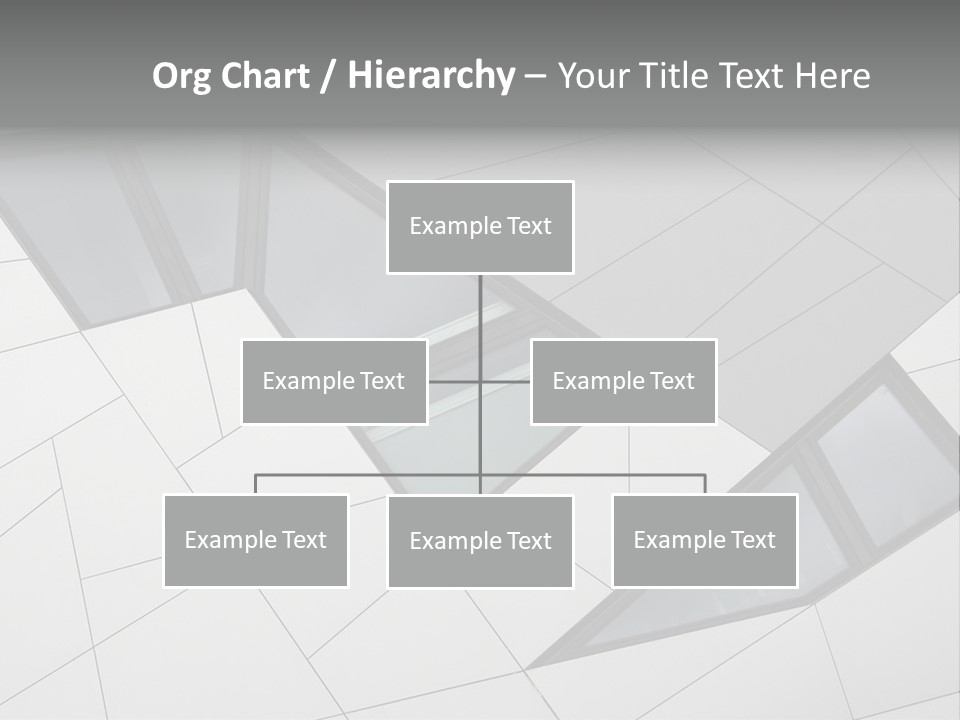 Org Chart / Hierarchy – Your Title Text Here

Example Text

Example Text

Example Text

Example Text

Example Text

Example Text